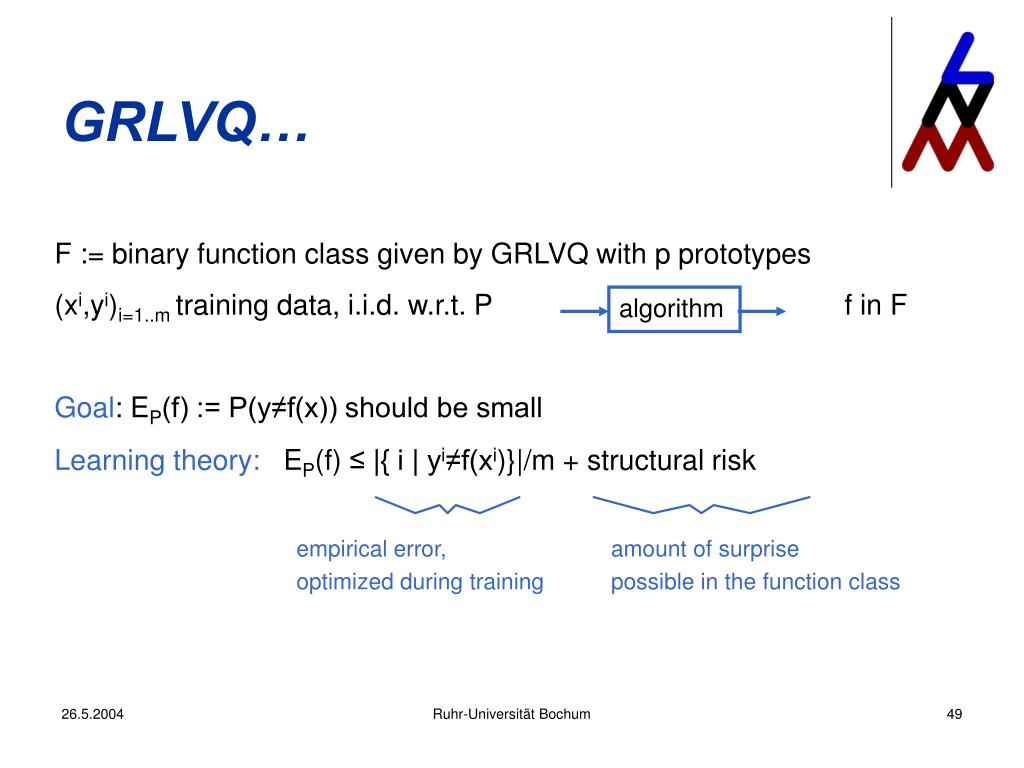 GRLVQ…

F := binary function class given by GRLVQ with p prototypes

$(x^i,y^i)_{i=1..m}$ training data, i.i.d. w.r.t. P algorithm f in F

Goal: $E_P(f) := P(y \neq f(x))$ should be small

Learning theory: $E_P(f) \leq |\{ i \mid y^i \neq f(x^i)\}|/m$ + structural risk

empirical error, optimized during training

amount of surprise possible in the function class

26.5.2004

Ruhr-Universität Bochum

49